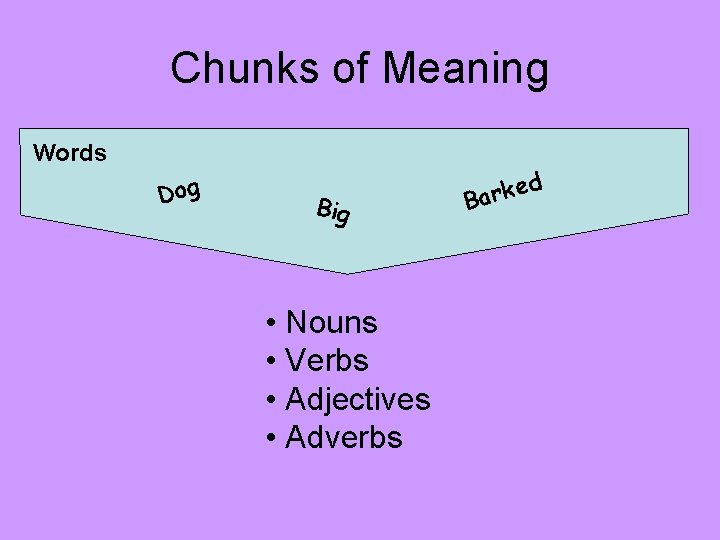 Chunks of Meaning

Words

Dog

Big

Barked

• Nouns
• Verbs
• Adjectives
• Adverbs